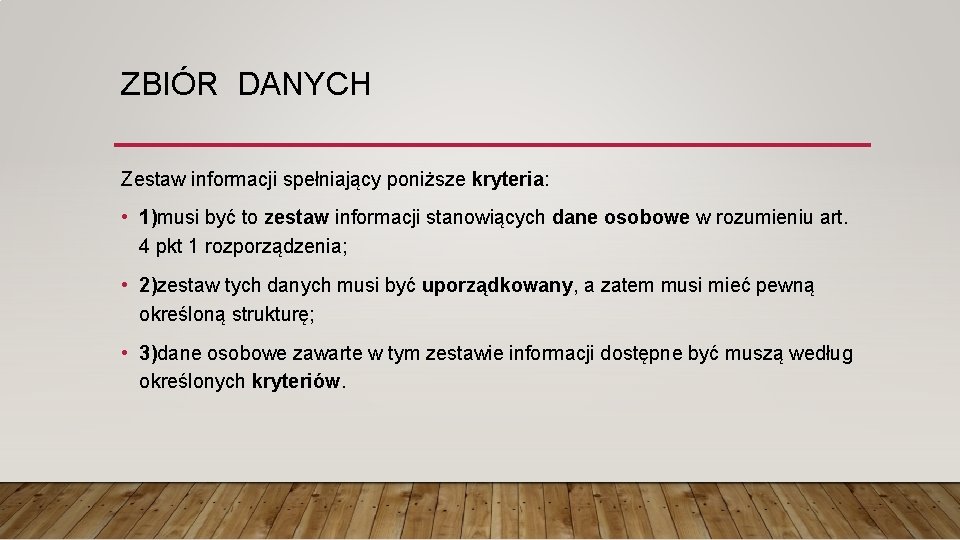 ZBIÓR DANYCH

Zestaw informacji spełniający poniższe kryteria:

• 1)musi być to zestaw informacji stanowiących dane osobowe w rozumieniu art. 4 pkt 1 rozporządzenia;

• 2)zestaw tych danych musi być uporządkowany, a zatem musi mieć pewną określoną strukturę;

• 3)dane osobowe zawarte w tym zestawie informacji dostępne być muszą według określonych kryteriów.